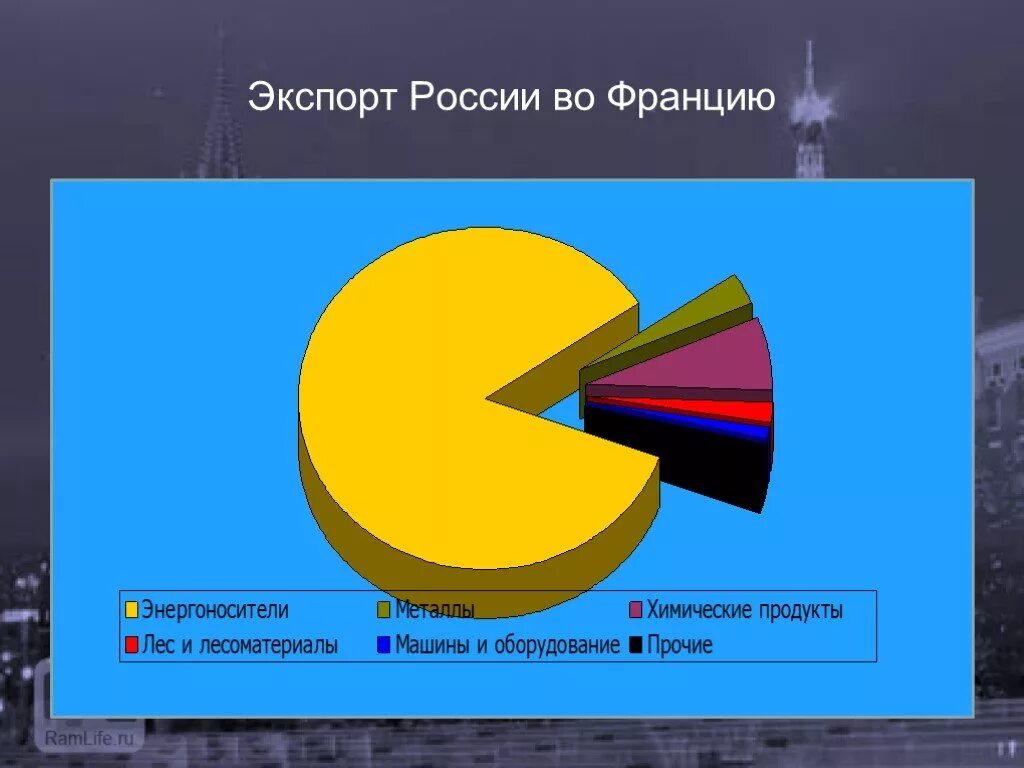 Экспорт России во Францию

Энергоносители
Металлы
Химические продукты
Лес и лесоматериалы
Машины и оборудование
Прочие

RamLife.ru